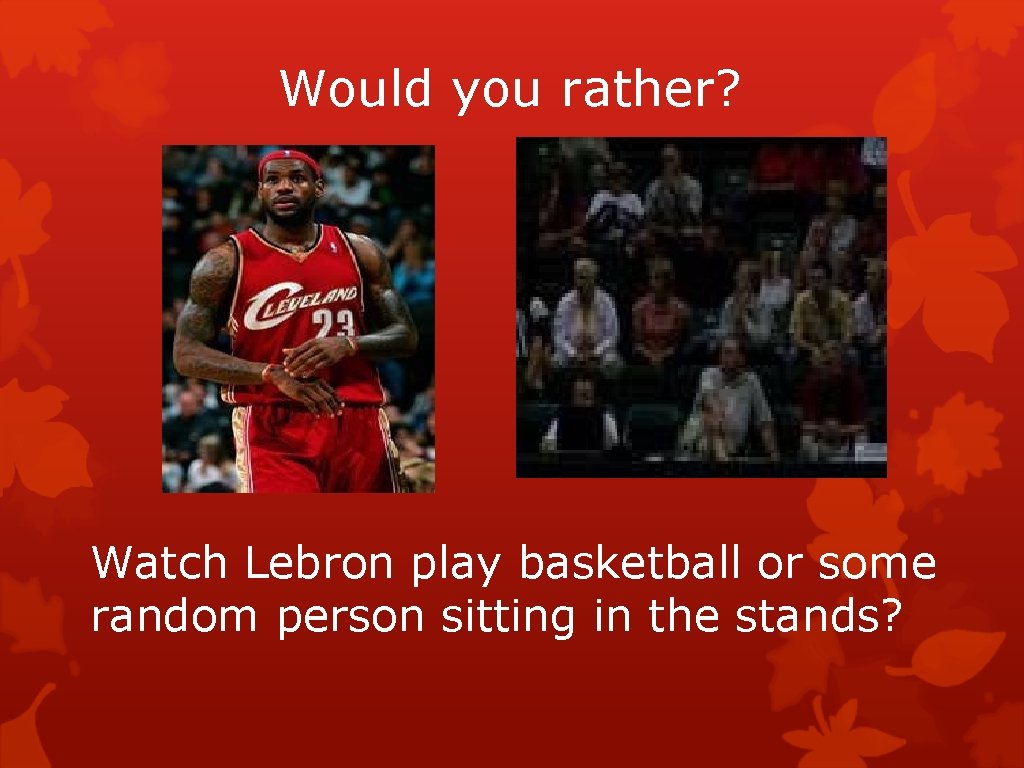 Would you rather?

CLEVELAND
23

Watch Lebron play basketball or some random person sitting in the stands?